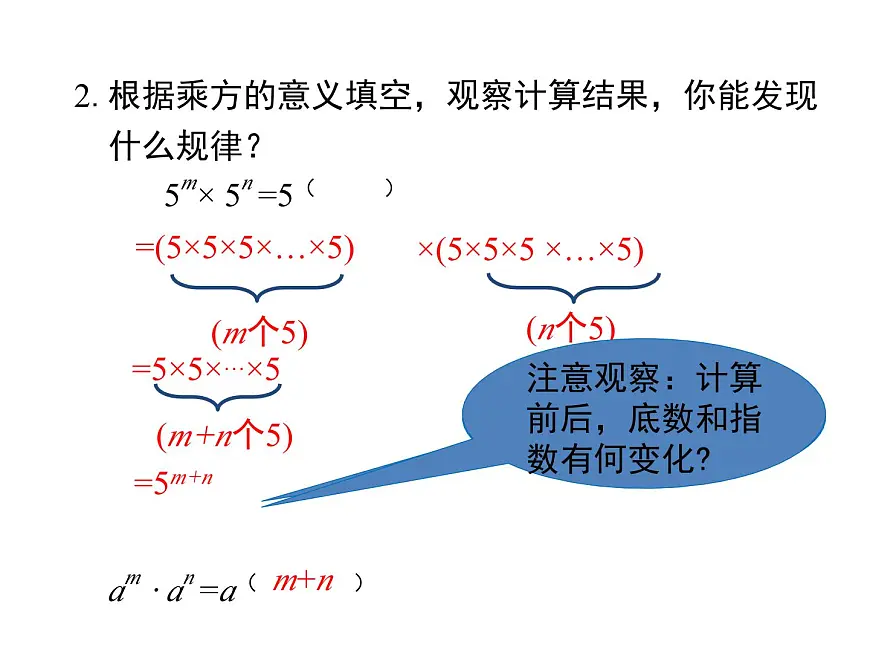 2. 根据乘方的意义填空，观察计算结果，你能发现什么规律？

$5^m \times 5^n = 5^{(\quad)}$

$=(5\times5\times5\times\ldots\times5)$ $\times(5\times5\times5\times\ldots\times5)$

($m$个5) ($n$个5)

$=5\times5\times\cdots\times5$

($m+n$个5)

$=5^{m+n}$

注意观察：计算前后，底数和指数有何变化?

$a^m \cdot a^n = a^{(\ m+n\ )}$